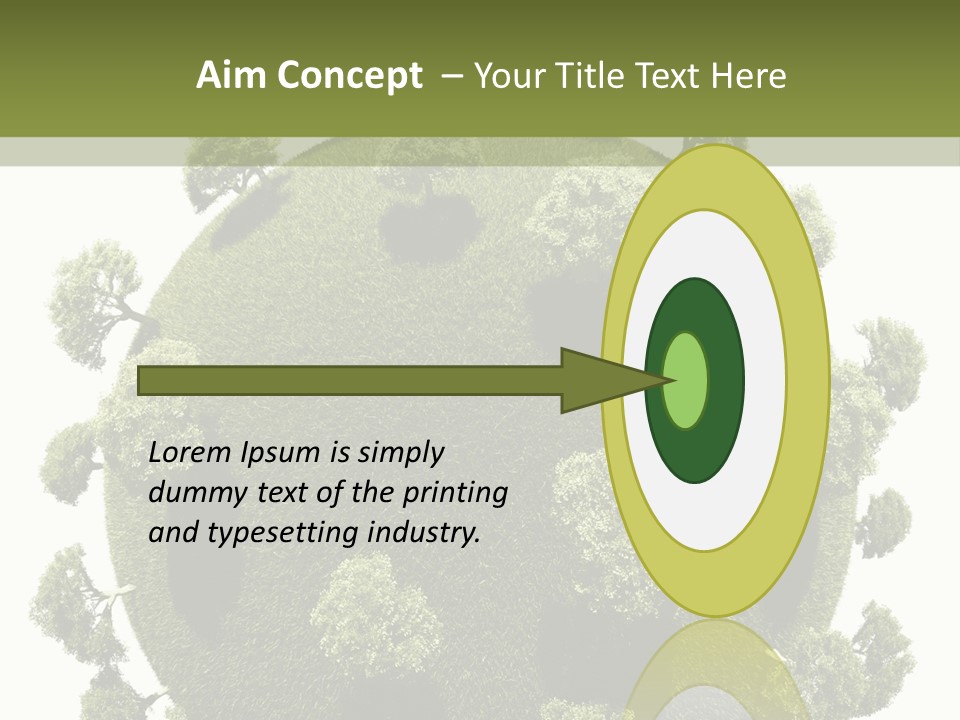 Aim Concept – Your Title Text Here

Lorem Ipsum is simply dummy text of the printing and typesetting industry.